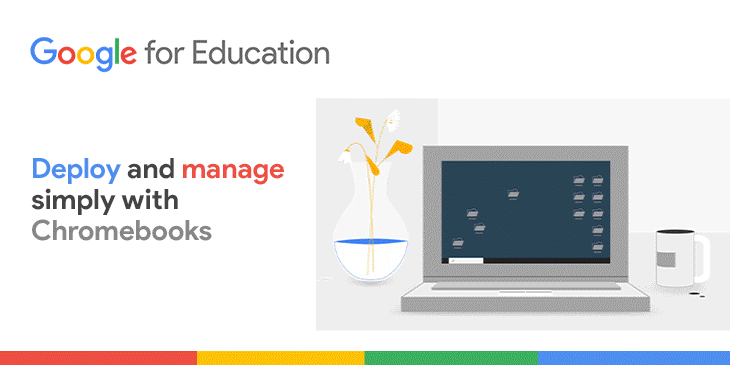 Google for Education

Deploy and manage simply with Chromebooks